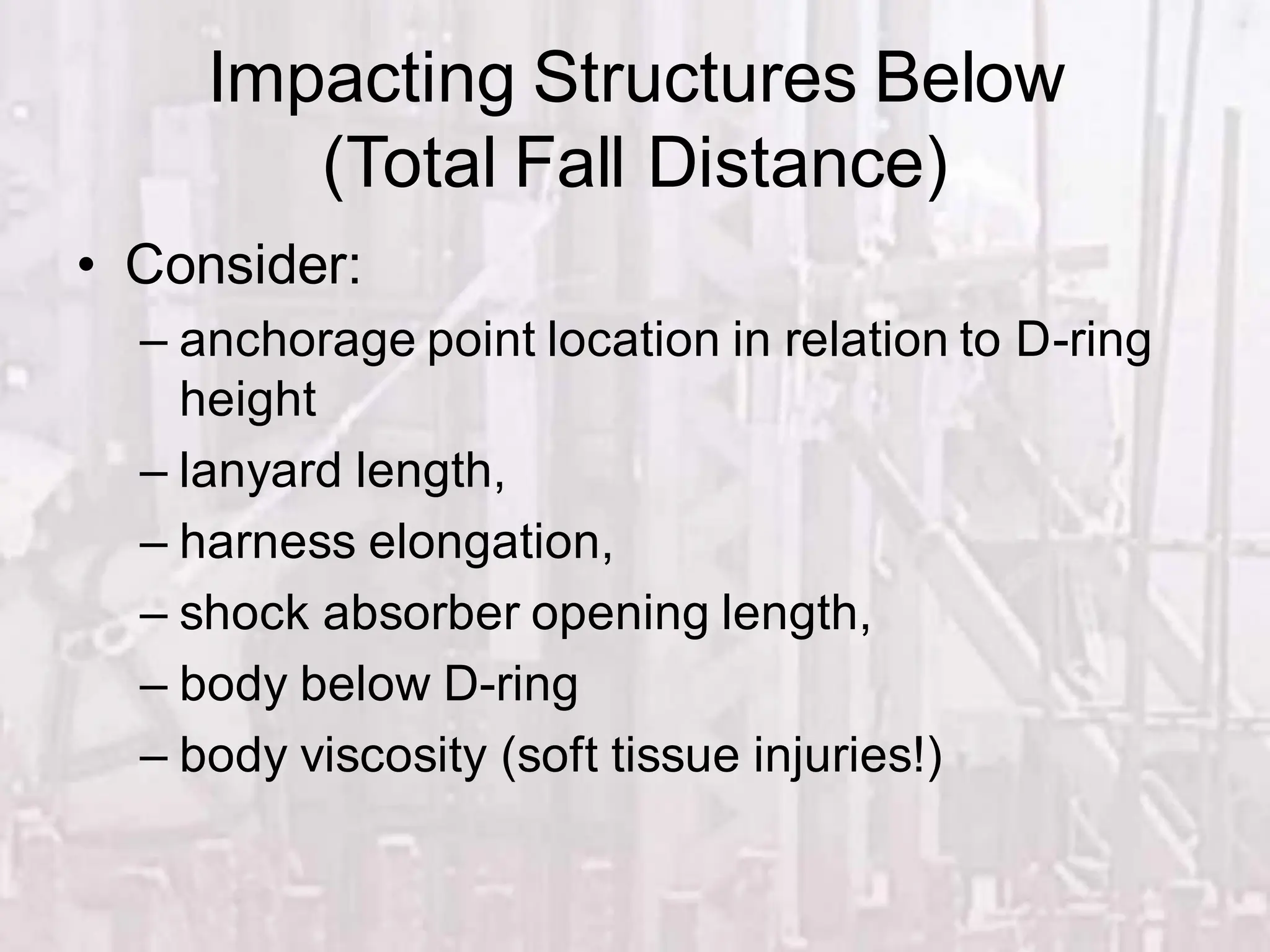 Impacting Structures Below
(Total Fall Distance)

• Consider:
  – anchorage point location in relation to D-ring height
  – lanyard length,
  – harness elongation,
  – shock absorber opening length,
  – body below D-ring
  – body viscosity (soft tissue injuries!)